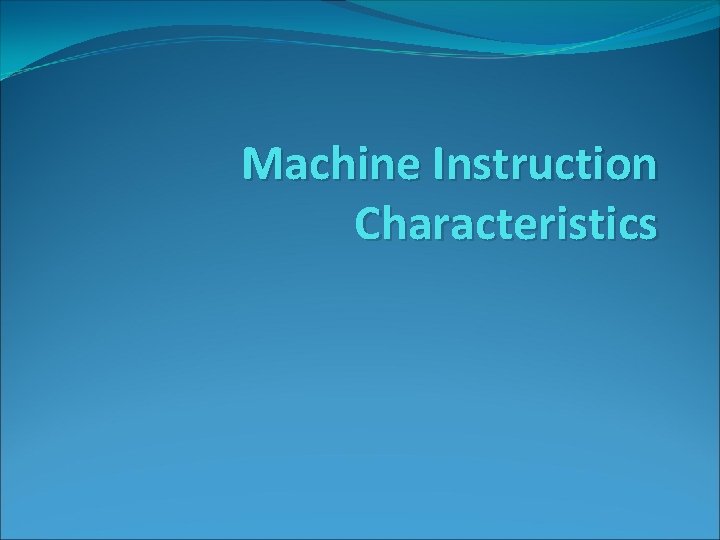 Machine Instruction Characteristics